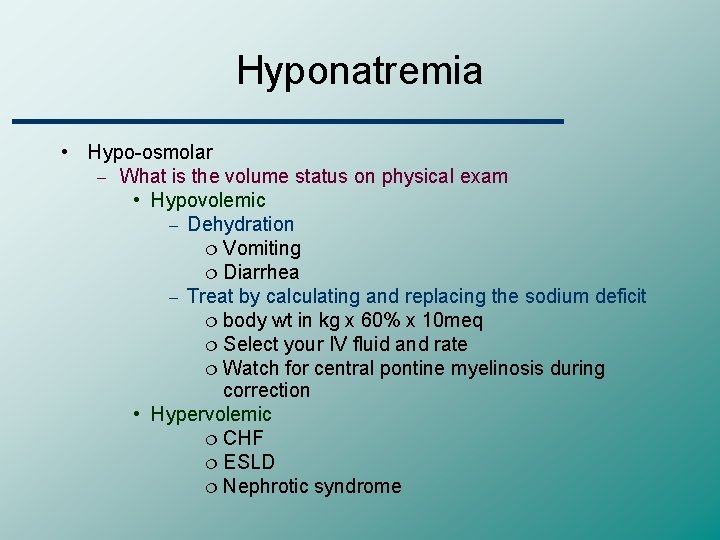 Hyponatremia

• Hypo-osmolar
– What is the volume status on physical exam
• Hypovolemic
– Dehydration
o Vomiting
o Diarrhea
– Treat by calculating and replacing the sodium deficit
o body wt in kg x 60% x 10meq
o Select your IV fluid and rate
o Watch for central pontine myelinosis during correction
• Hypervolemic
o CHF
o ESLD
o Nephrotic syndrome